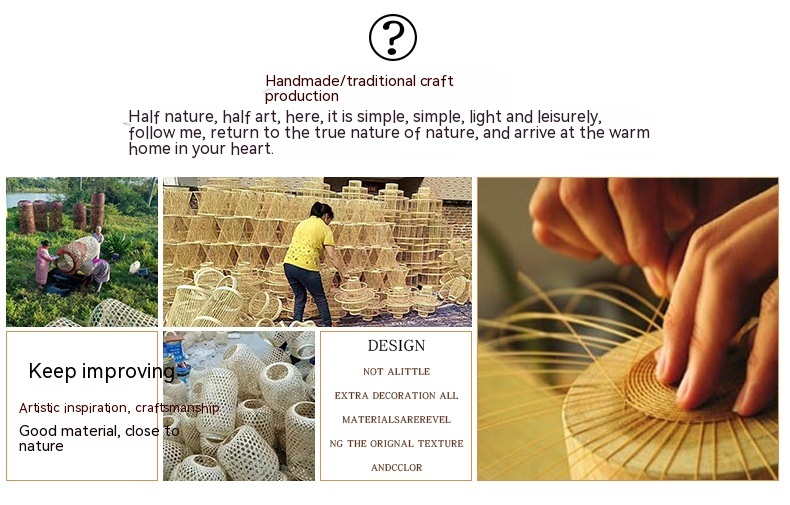 ?

Handmade/traditional craft production

Half nature, half art, here, it is simple, simple, light and leisurely, follow me, return to the true nature of nature, and arrive at the warm home in your heart.

Keep improving

Artistic inspiration, craftsmanship

Good material, close to nature

DESIGN

NOT ALITTLE

EXTRA DECORATION ALL

MATERIALSAREREVEL

NG THE ORIGNAL TEXTURE

ANDCCLOR